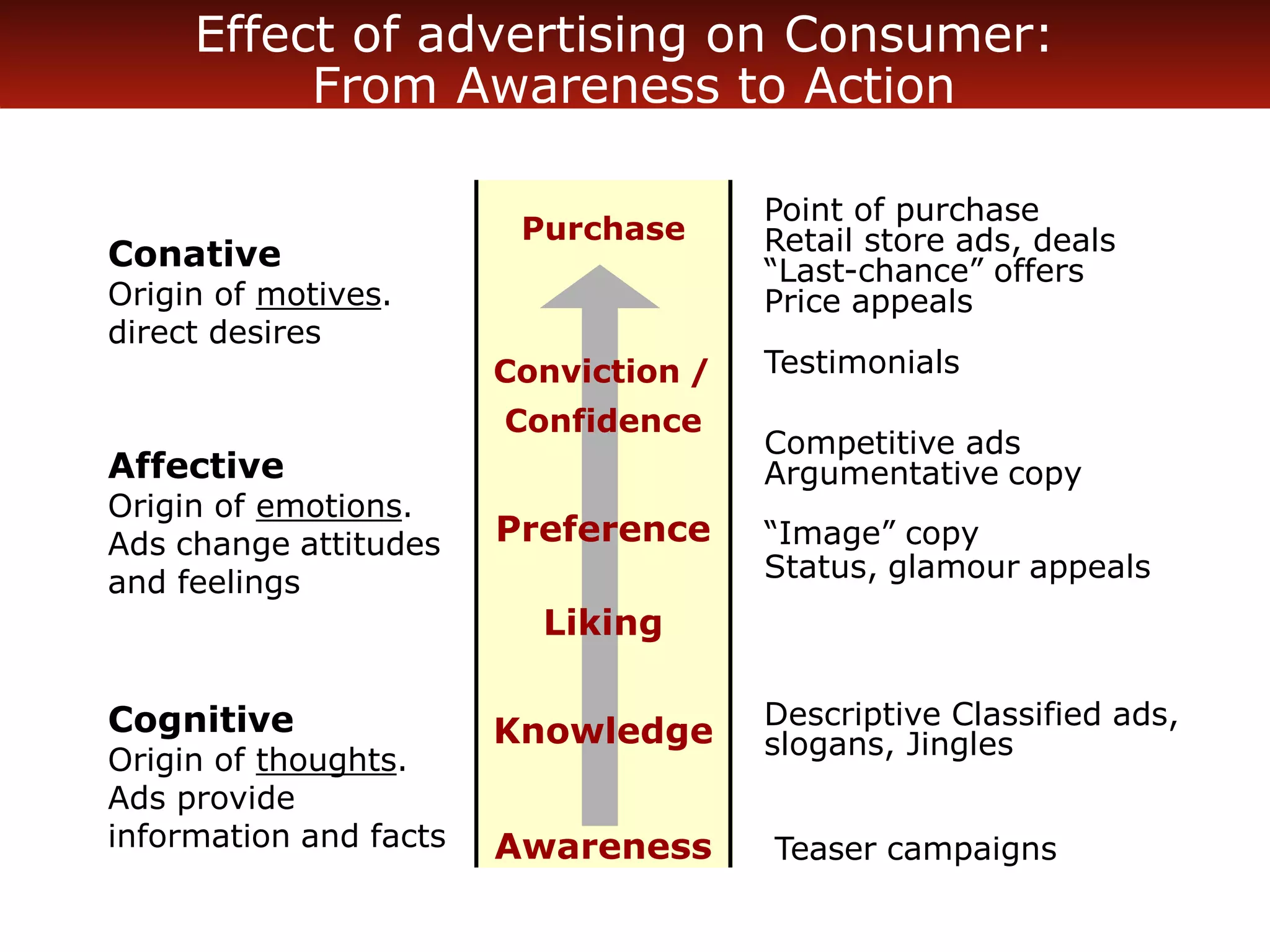 Effect of advertising on Consumer:
From Awareness to Action

Conative
Origin of motives. direct desires

Affective
Origin of emotions. Ads change attitudes and feelings

Cognitive
Origin of thoughts. Ads provide information and facts

Purchase

Conviction / Confidence

Preference

Liking

Knowledge

Awareness

Point of purchase
Retail store ads, deals
“Last-chance” offers
Price appeals

Testimonials

Competitive ads
Argumentative copy

“Image” copy
Status, glamour appeals

Descriptive Classified ads, slogans, Jingles

Teaser campaigns